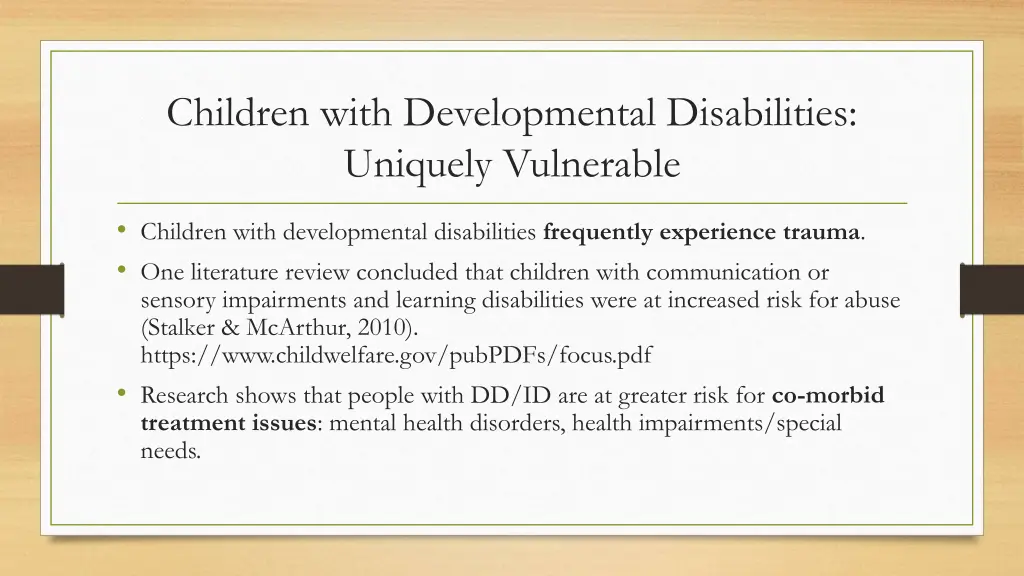 Children with Developmental Disabilities: Uniquely Vulnerable

• Children with developmental disabilities frequently experience trauma.

• One literature review concluded that children with communication or sensory impairments and learning disabilities were at increased risk for abuse (Stalker & McArthur, 2010). https://www.childwelfare.gov/pubPDFs/focus.pdf

• Research shows that people with DD/ID are at greater risk for co-morbid treatment issues: mental health disorders, health impairments/special needs.